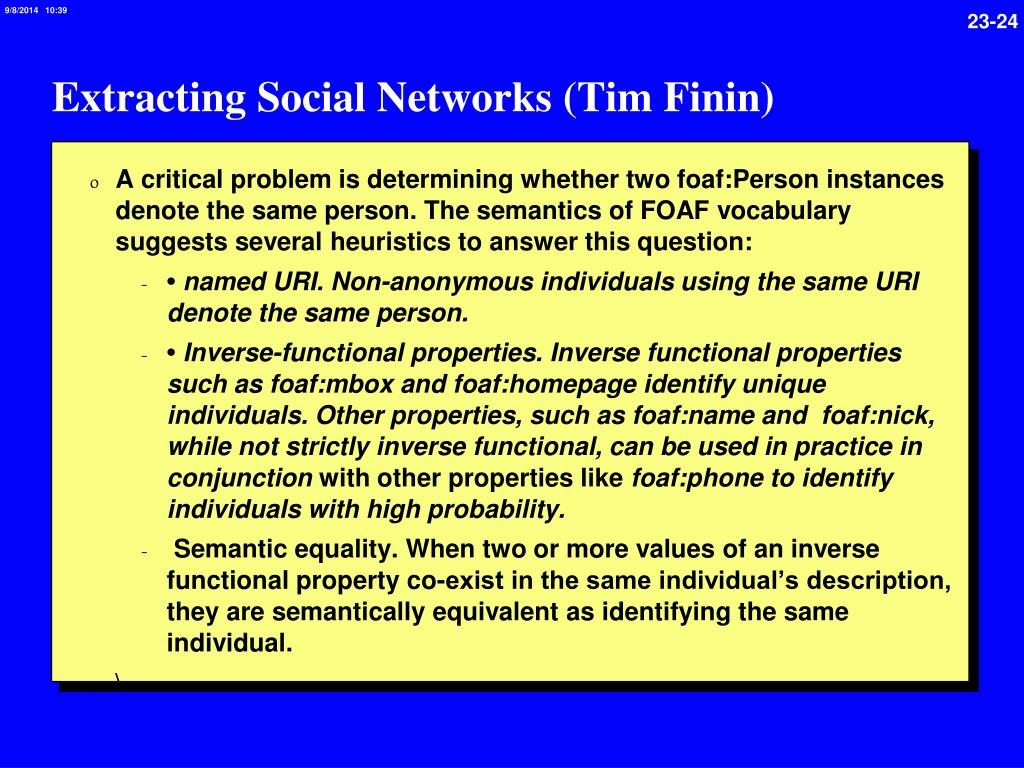 9/8/2014 10:39

23-24

Extracting Social Networks (Tim Finin)

o A critical problem is determining whether two foaf:Person instances denote the same person. The semantics of FOAF vocabulary suggests several heuristics to answer this question:

- • named URI. Non-anonymous individuals using the same URI denote the same person.

- • Inverse-functional properties. Inverse functional properties such as foaf:mbox and foaf:homepage identify unique individuals. Other properties, such as foaf:name and foaf:nick, while not strictly inverse functional, can be used in practice in conjunction with other properties like foaf:phone to identify individuals with high probability.

- Semantic equality. When two or more values of an inverse functional property co-exist in the same individual's description, they are semantically equivalent as identifying the same individual.

\